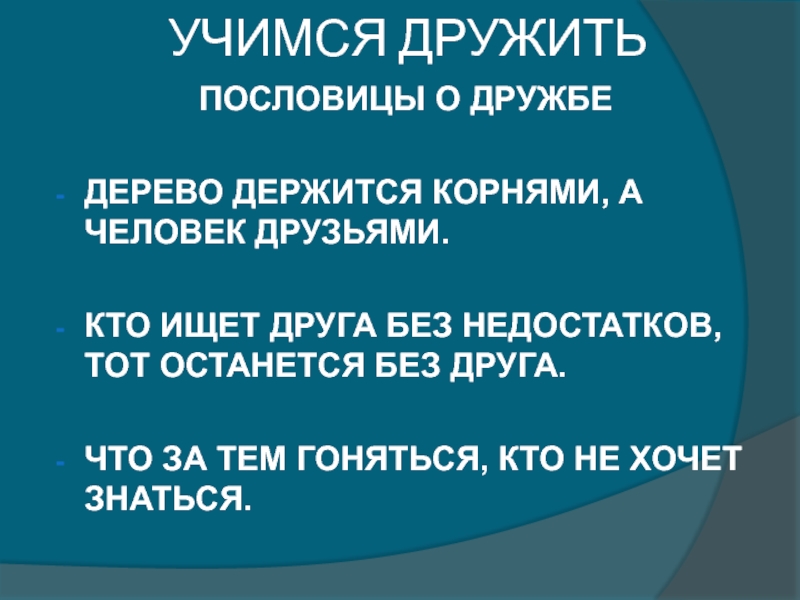 УЧИМСЯ ДРУЖИТЬ

ПОСЛОВИЦЫ О ДРУЖБЕ

- ДЕРЕВО ДЕРЖИТСЯ КОРНЯМИ, А ЧЕЛОВЕК ДРУЗЬЯМИ.

- КТО ИЩЕТ ДРУГА БЕЗ НЕДОСТАТКОВ, ТОТ ОСТАНЕТСЯ БЕЗ ДРУГА.

- ЧТО ЗА ТЕМ ГОНЯТЬСЯ, КТО НЕ ХОЧЕТ ЗНАТЬСЯ.